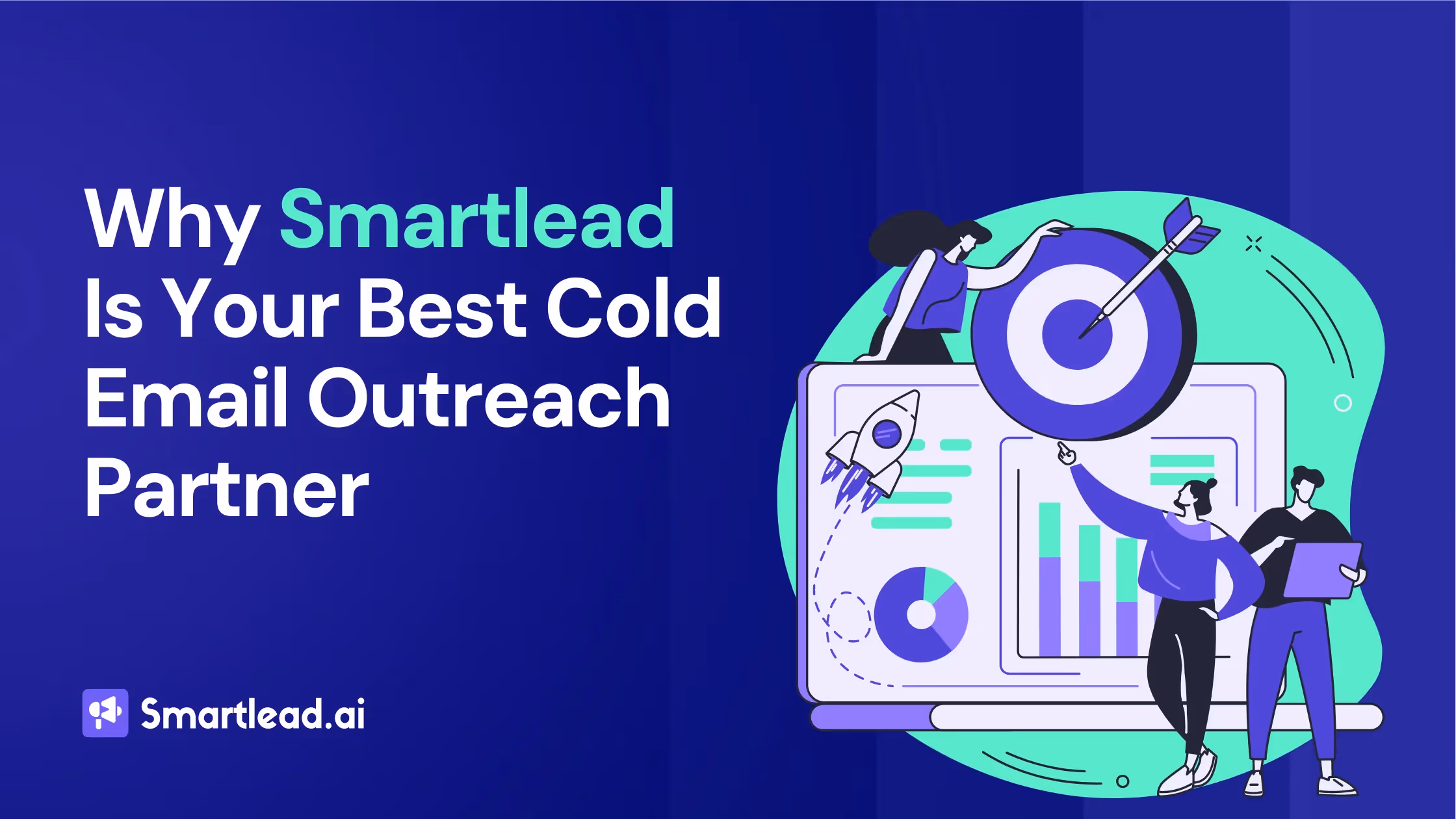 Why Smartlead Is Your Best Cold Email Outreach Partner

Smartlead.ai